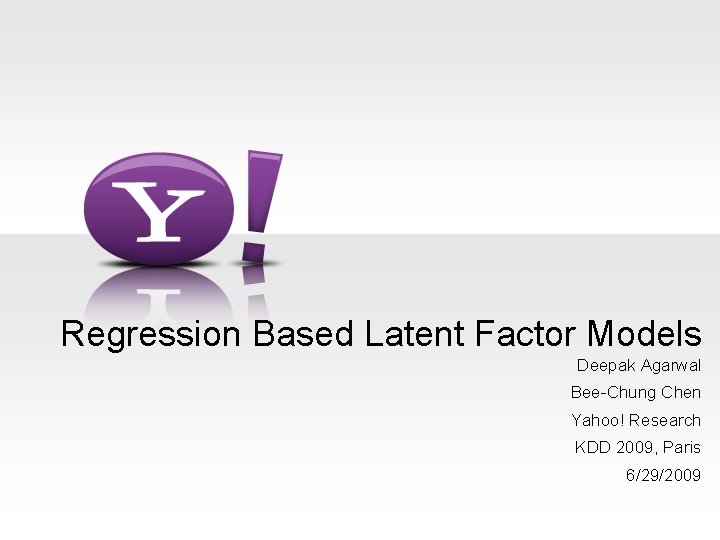 Y!

Regression Based Latent Factor Models

Deepak Agarwal
Bee-Chung Chen
Yahoo! Research
KDD 2009, Paris
6/29/2009